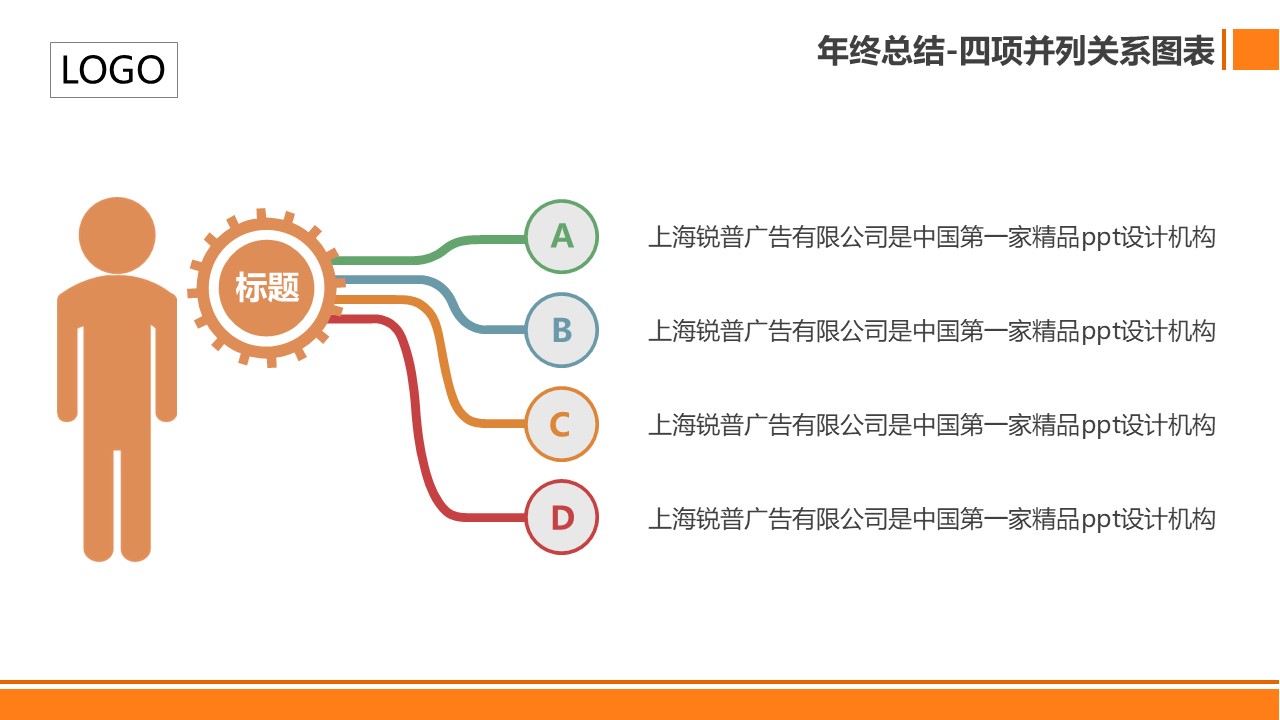 LOGO

年终总结-四项并列关系图表

标题

A

上海锐普广告有限公司是中国第一家精品ppt设计机构

B

上海锐普广告有限公司是中国第一家精品ppt设计机构

C

上海锐普广告有限公司是中国第一家精品ppt设计机构

D

上海锐普广告有限公司是中国第一家精品ppt设计机构